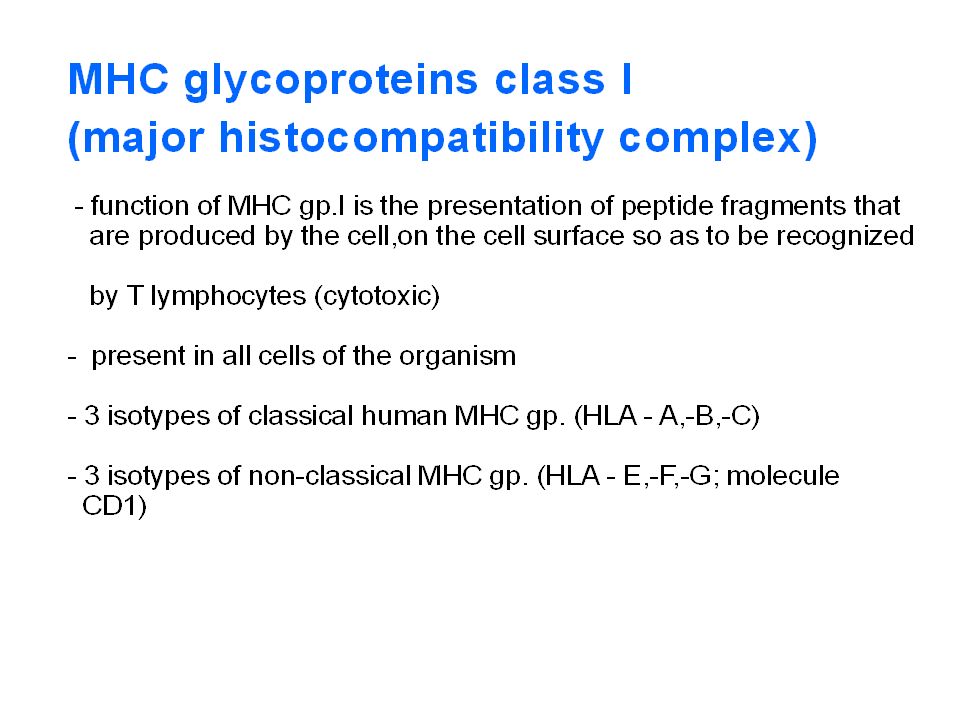 MHC glycoproteins class I
(major histocompatibility complex)

- function of MHC gp.I is the presentation of peptide fragments that are produced by the cell,on the cell surface so as to be recognized

by T lymphocytes (cytotoxic)

- present in all cells of the organism

- 3 isotypes of classical human MHC gp. (HLA - A,-B,-C)

- 3 isotypes of non-classical MHC gp. (HLA - E,-F,-G; molecule CD1)